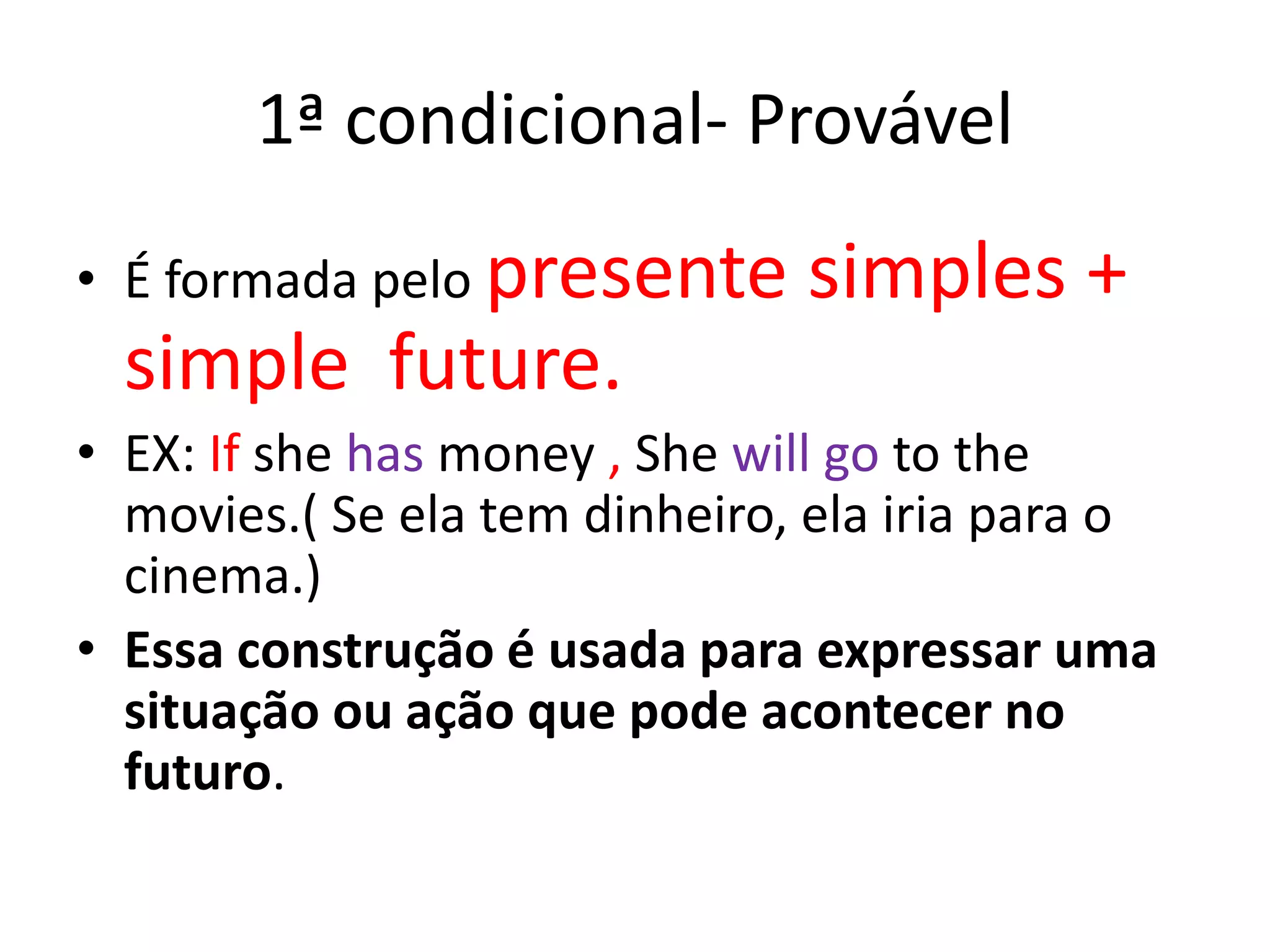 1ª condicional- Provável

• É formada pelo presente simples + simple  future.

• EX: If she has money , She will go to the movies.( Se ela tem dinheiro, ela iria para o cinema.)

• Essa construção é usada para expressar uma situação ou ação que pode acontecer no futuro.